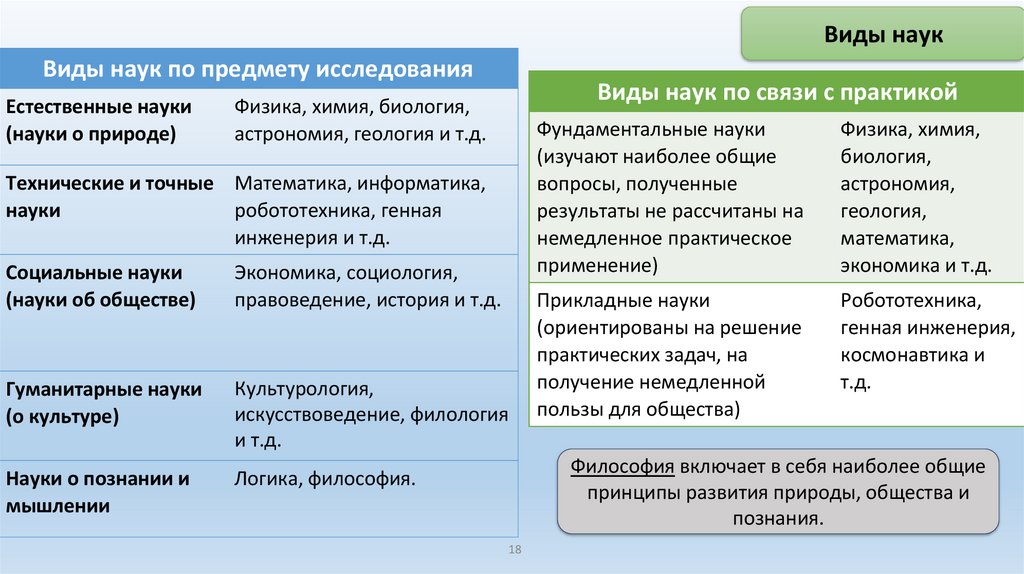 Виды наук

| Виды наук по предмету исследования | |
|---|---|
| Естественные науки (науки о природе) | Физика, химия, биология, астрономия, геология и т.д. |
| Технические и точные науки | Математика, информатика, робототехника, генная инженерия и т.д. |
| Социальные науки (науки об обществе) | Экономика, социология, правоведение, история и т.д. |
| Гуманитарные науки (о культуре) | Культурология, искусствоведение, филология и т.д. |
| Науки о познании и мышлении | Логика, философия. |

| Виды наук по связи с практикой | |
|---|---|
| Фундаментальные науки (изучают наиболее общие вопросы, полученные результаты не рассчитаны на немедленное практическое применение) | Физика, химия, биология, астрономия, геология, математика, экономика и т.д. |
| Прикладные науки (ориентированы на решение практических задач, на получение немедленной пользы для общества) | Робототехника, генная инженерия, космонавтика и т.д. |

Философия включает в себя наиболее общие принципы развития природы, общества и познания.

18